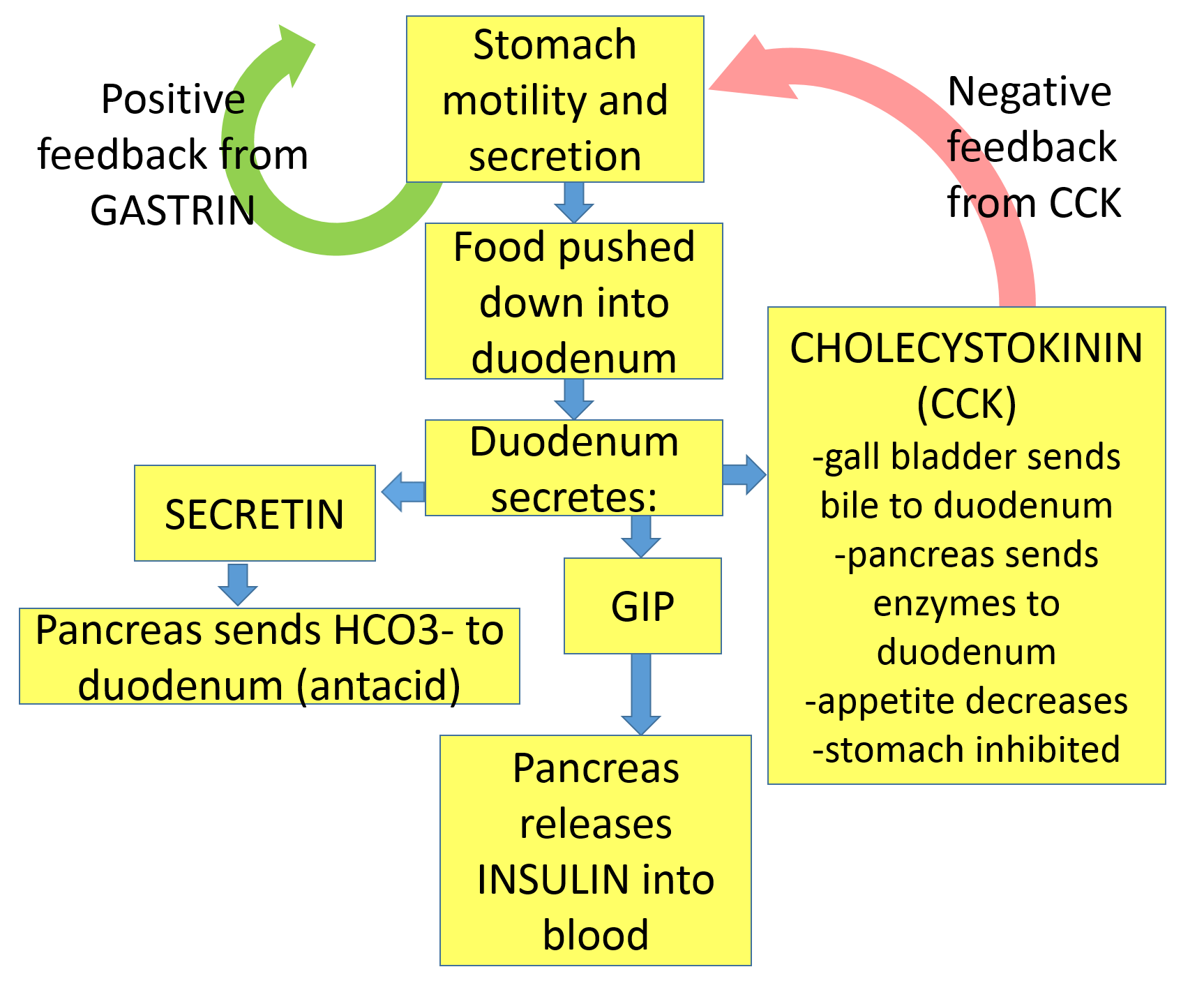 Positive feedback from GASTRIN

Stomach motility and secretion

Negative feedback from CCK

Food pushed down into duodenum

Duodenum secretes:

SECRETIN

Pancreas sends HCO3- to duodenum (antacid)

GIP

Pancreas releases INSULIN into blood

CHOLECYSTOKININ (CCK)
-gall bladder sends bile to duodenum
-pancreas sends enzymes to duodenum
-appetite decreases
-stomach inhibited